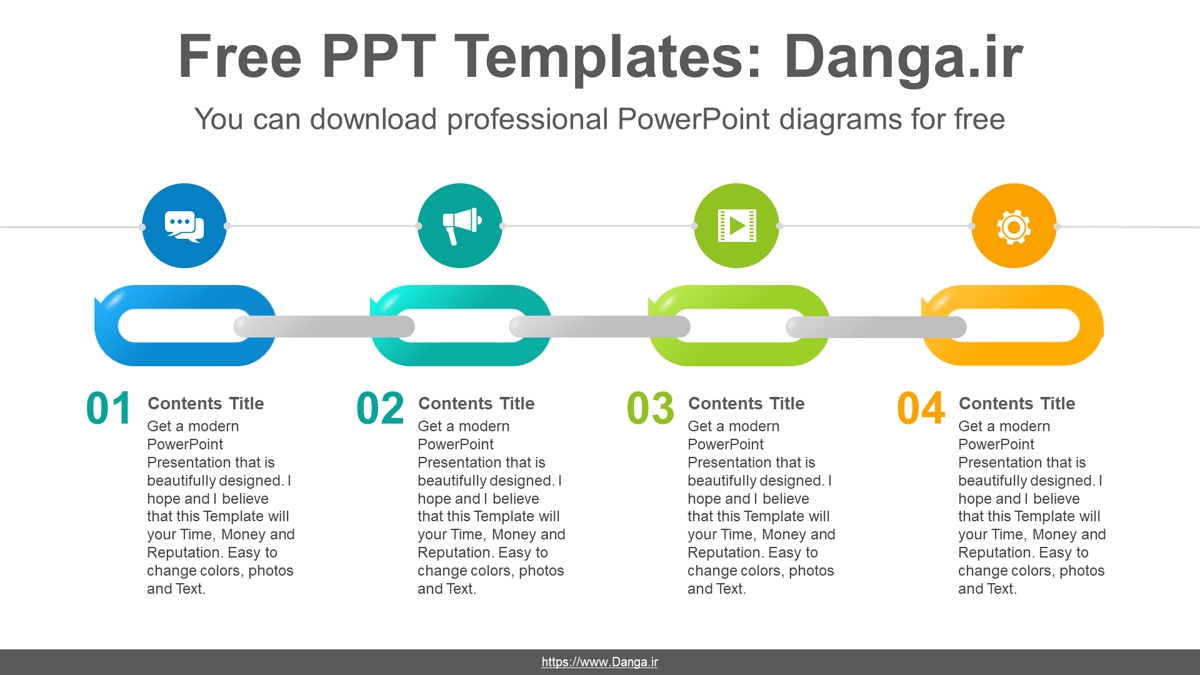 Free PPT Templates: Danga.ir

You can download professional PowerPoint diagrams for free

01
Contents Title
Get a modern PowerPoint Presentation that is beautifully designed. I hope and I believe that this Template will your Time, Money and Reputation. Easy to change colors, photos and Text.

02
Contents Title
Get a modern PowerPoint Presentation that is beautifully designed. I hope and I believe that this Template will your Time, Money and Reputation. Easy to change colors, photos and Text.

03
Contents Title
Get a modern PowerPoint Presentation that is beautifully designed. I hope and I believe that this Template will your Time, Money and Reputation. Easy to change colors, photos and Text.

04
Contents Title
Get a modern PowerPoint Presentation that is beautifully designed. I hope and I believe that this Template will your Time, Money and Reputation. Easy to change colors, photos and Text.

https://www.Danga.ir